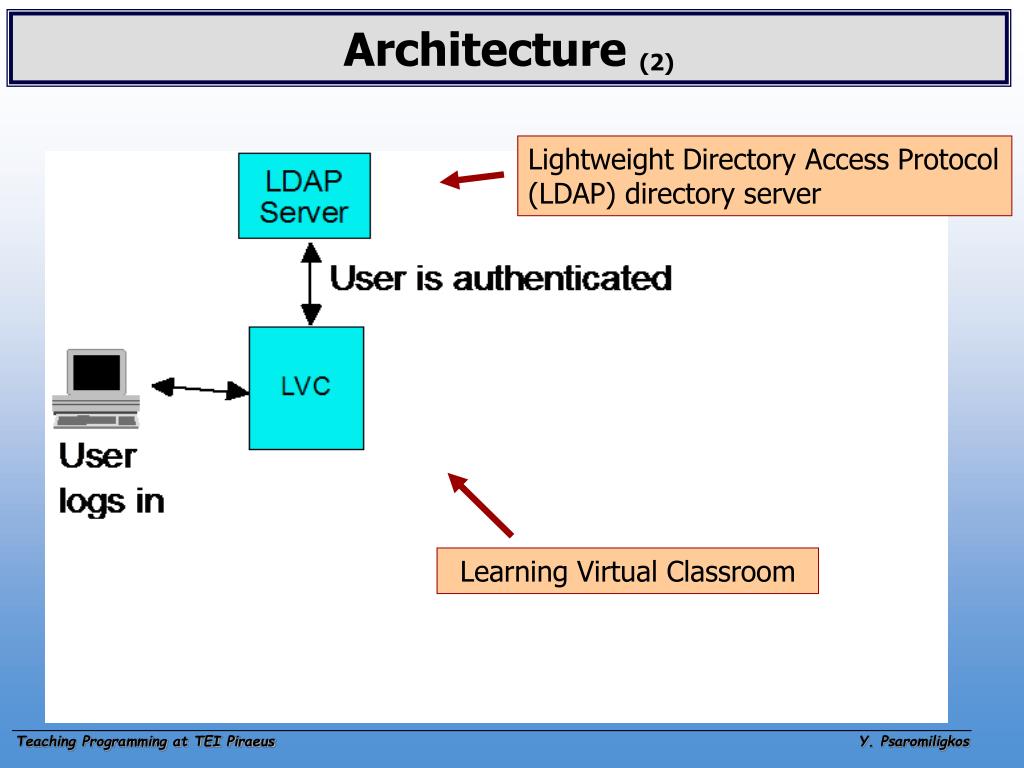 Architecture (2)

Lightweight Directory Access Protocol (LDAP) directory server

LDAP Server

User is authenticated

LVC

User logs in

Learning Virtual Classroom

Teaching Programming at TEI Piraeus

Y. Psaromiligkos